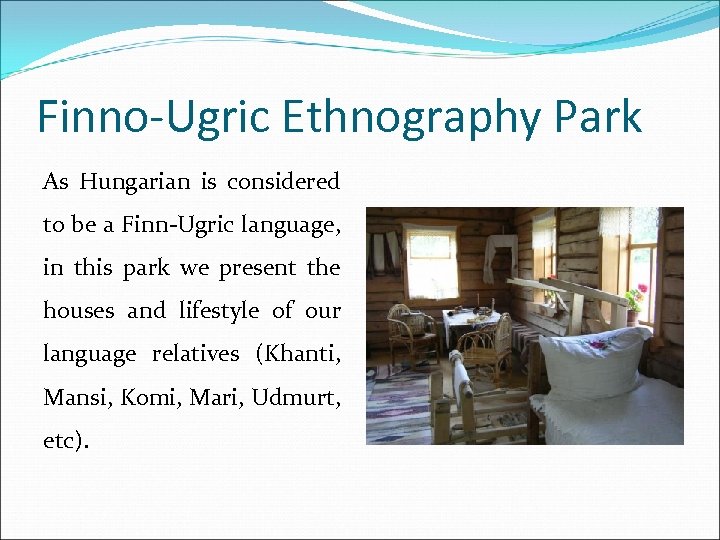 Finno-Ugric Ethnography Park

As Hungarian is considered to be a Finn-Ugric language, in this park we present the houses and lifestyle of our language relatives (Khanti, Mansi, Komi, Mari, Udmurt, etc).